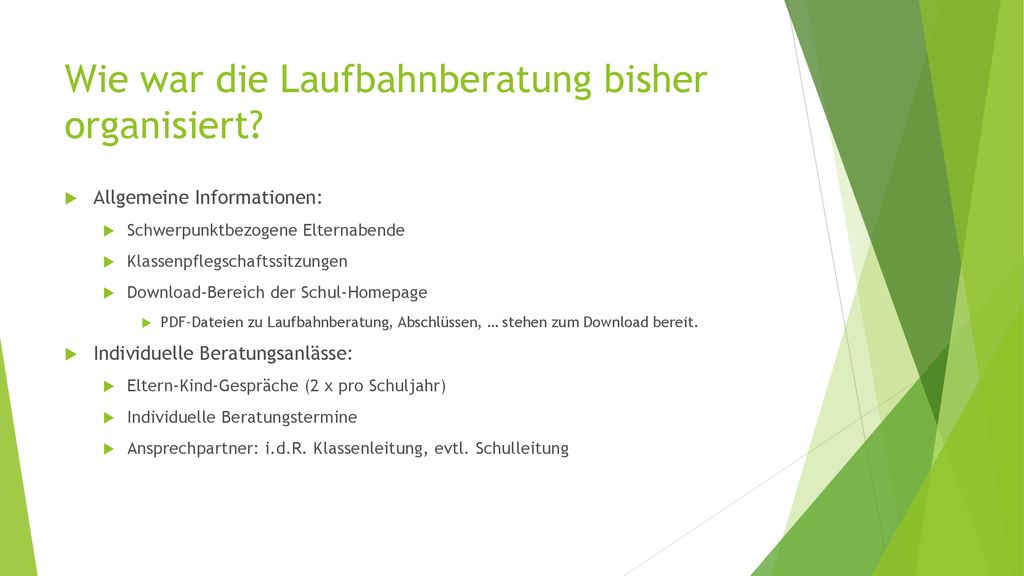 Wie war die Laufbahnberatung bisher organisiert?

Allgemeine Informationen:

Schwerpunktbezogene Elternabende

Klassenpflegschaftssitzungen

Download-Bereich der Schul-Homepage

PDF-Dateien zu Laufbahnberatung, Abschlüssen, … stehen zum Download bereit.

Individuelle Beratungsanlässe:

Eltern-Kind-Gespräche (2 x pro Schuljahr)

Individuelle Beratungstermine

Ansprechpartner: i.d.R. Klassenleitung, evtl. Schulleitung